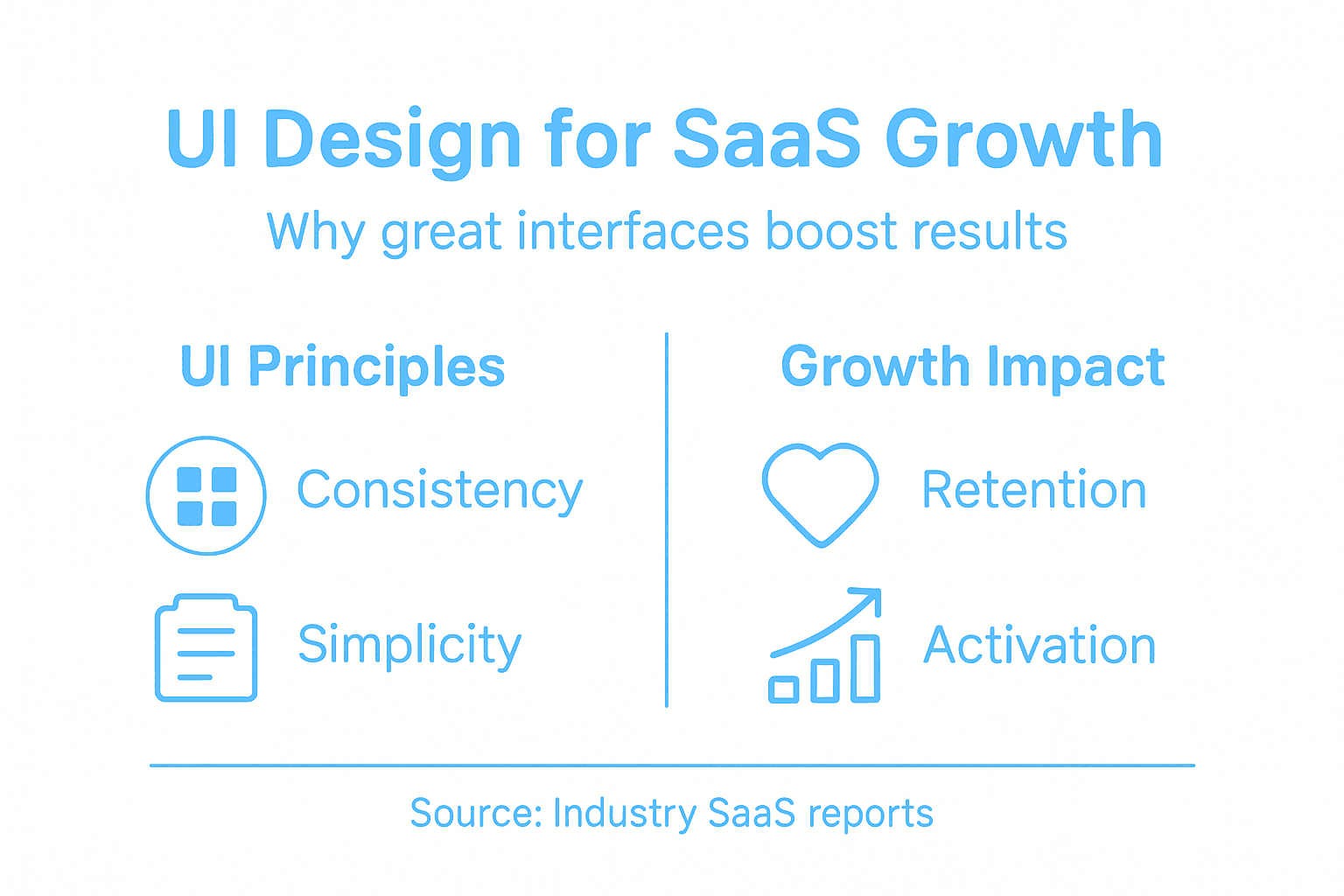 UI Design for SaaS Growth

Why great interfaces boost results

UI Principles

Consistency

Simplicity

Growth Impact

Retention

Activation

Source: Industry SaaS reports